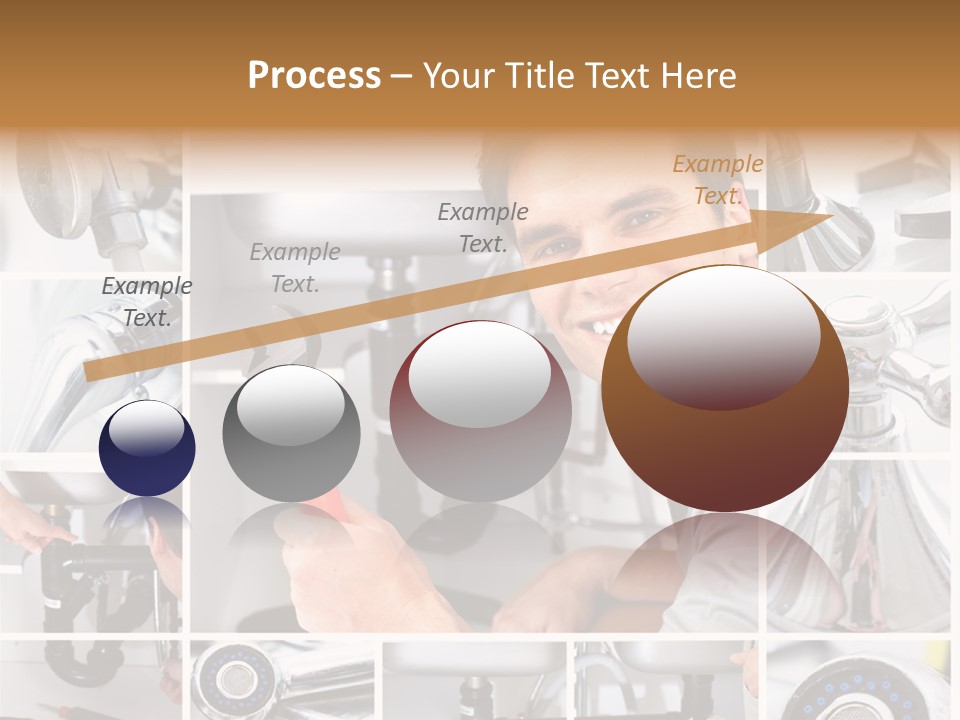 Process – Your Title Text Here

Example Text.

Example Text.

Example Text.

Example Text.